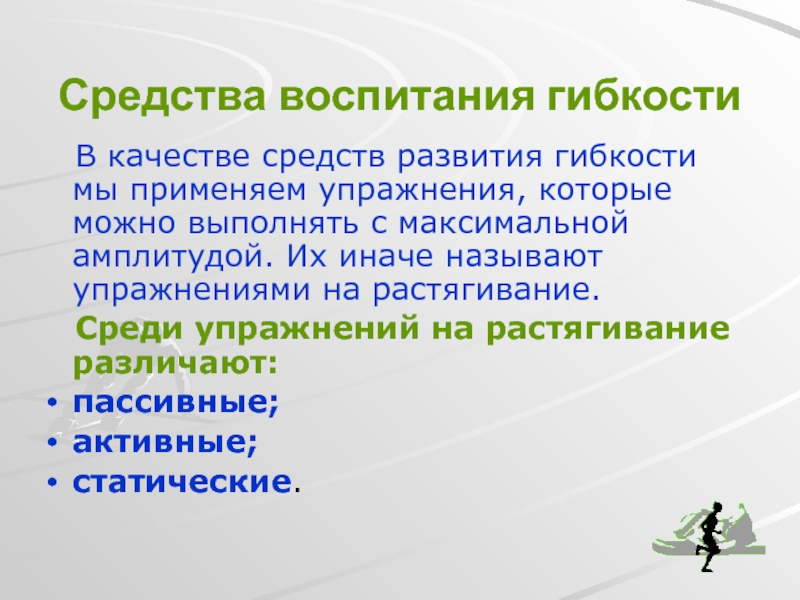 Средства воспитания гибкости

В качестве средств развития гибкости мы применяем упражнения, которые можно выполнять с максимальной амплитудой. Их иначе называют упражнениями на растягивание.

Среди упражнений на растягивание различают:

• пассивные;
• активные;
• статические.